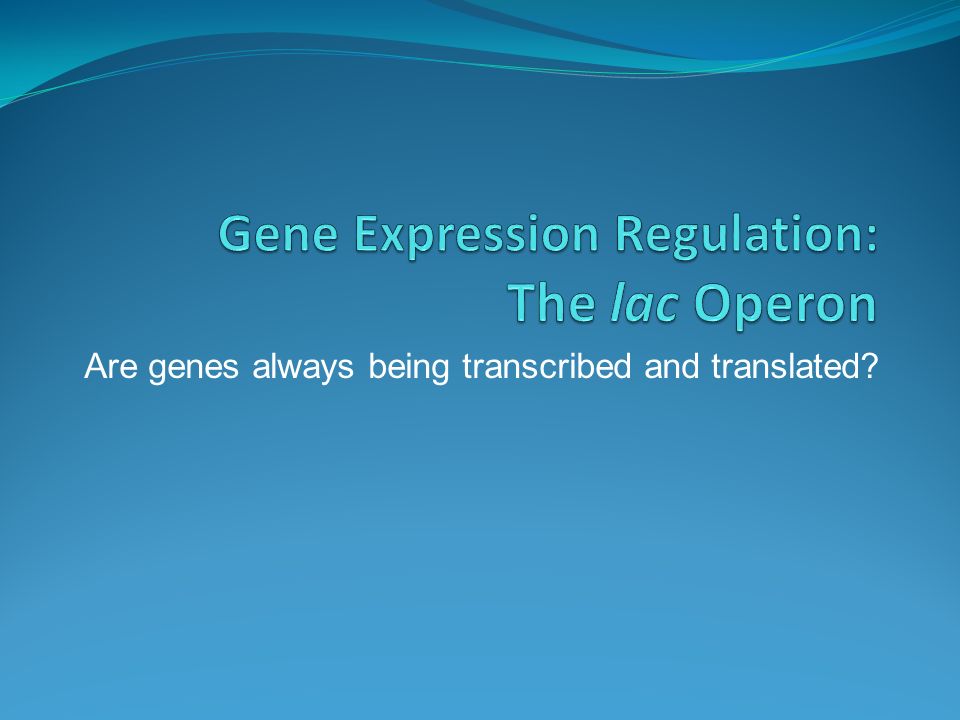 Gene Expression Regulation:
The lac Operon

Are genes always being transcribed and translated?